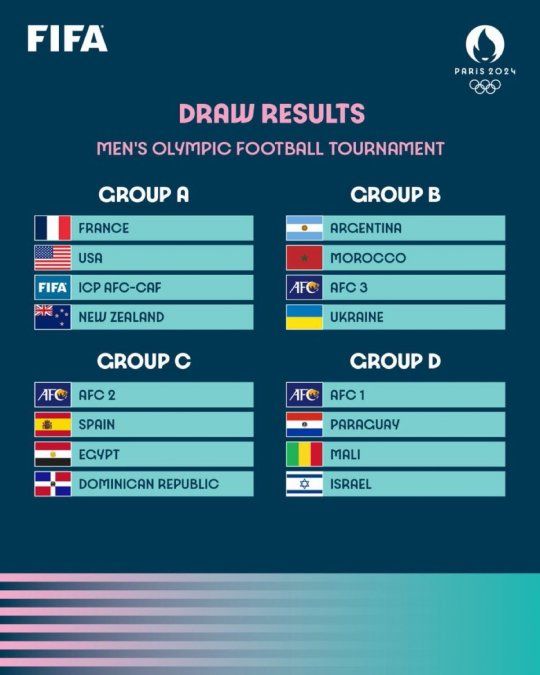 FIFA

PARIS 2024

DRAW RESULTS

MEN'S OLYMPIC FOOTBALL TOURNAMENT

GROUP A

FRANCE
USA
FIFA ICP AFC-CAF
NEW ZEALAND

GROUP B

ARGENTINA
MOROCCO
AFC AFC 3
UKRAINE

GROUP C

AFC AFC 2
SPAIN
EGYPT
DOMINICAN REPUBLIC

GROUP D

AFC AFC 1
PARAGUAY
MALI
ISRAEL